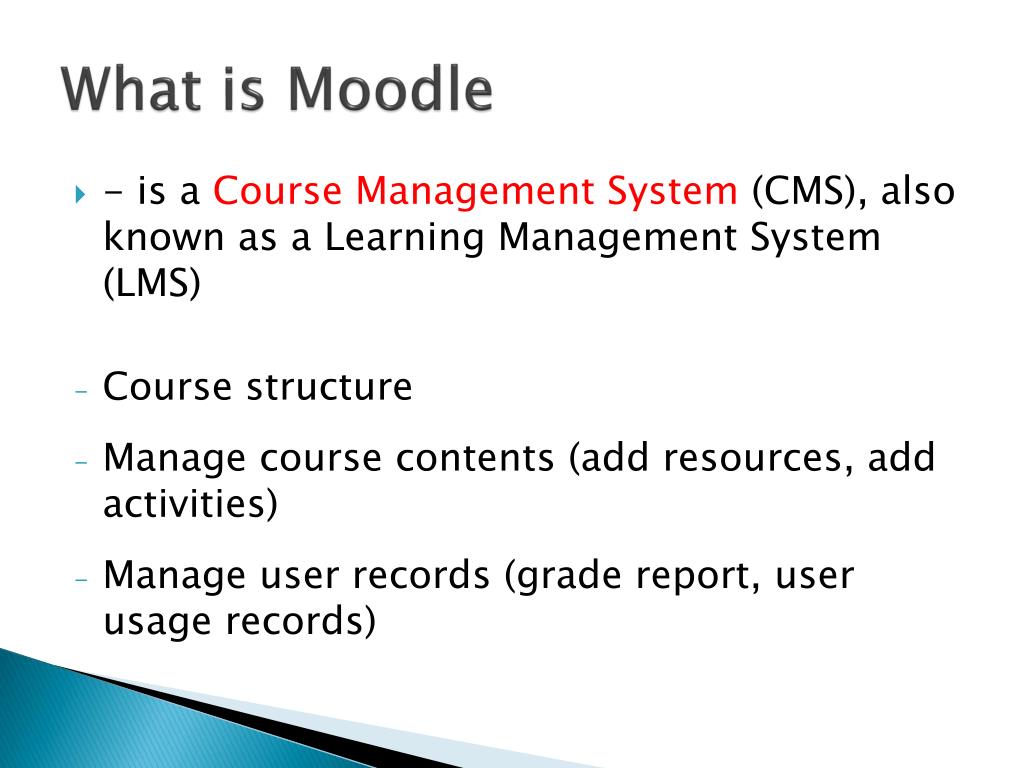 What is Moodle

- is a Course Management System (CMS), also known as a Learning Management System (LMS)

- Course structure
- Manage course contents (add resources, add activities)
- Manage user records (grade report, user usage records)